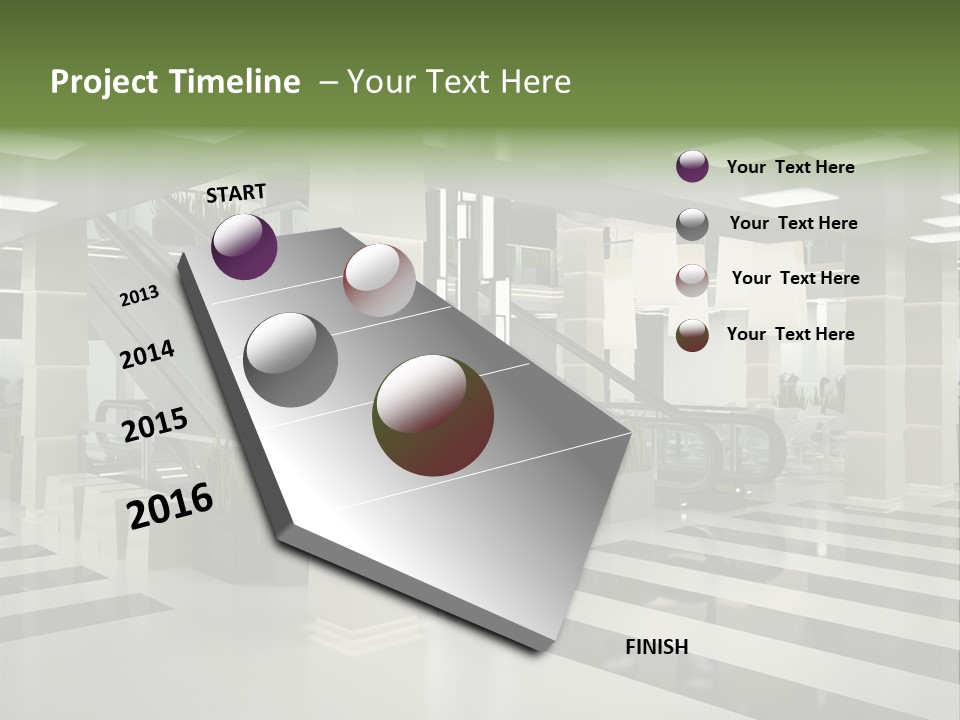 Project Timeline – Your Text Here

START

2013

2014

2015

2016

FINISH

Your Text Here

Your Text Here

Your Text Here

Your Text Here